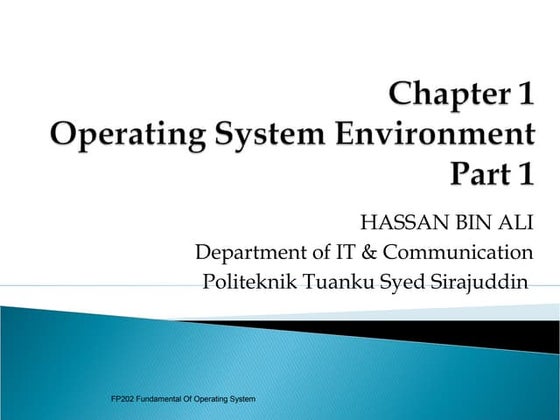 Chapter 1
Operating System Environment
Part 1

HASSAN BIN ALI
Department of IT & Communication
Politeknik Tuanku Syed Sirajuddin

FP202 Fundamental Of Operating System